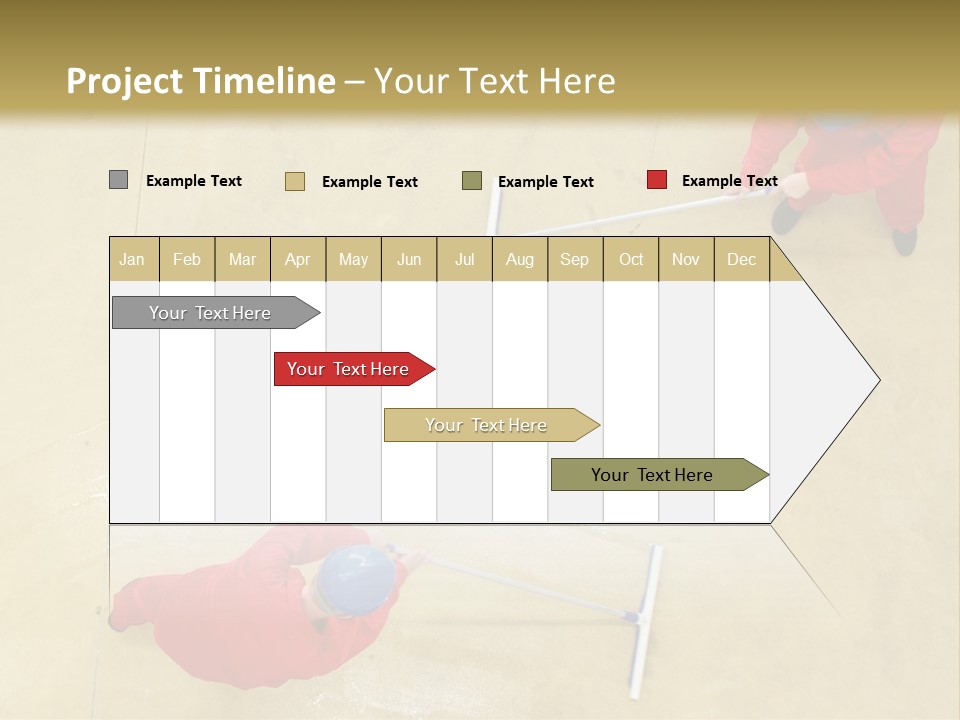 Project Timeline – Your Text Here

Example Text Example Text Example Text Example Text

| Jan | Feb | Mar | Apr | May | Jun | Jul | Aug | Sep | Oct | Nov | Dec |
|---|---|---|---|---|---|---|---|---|---|---|---|

Your Text Here

Your Text Here

Your Text Here

Your Text Here